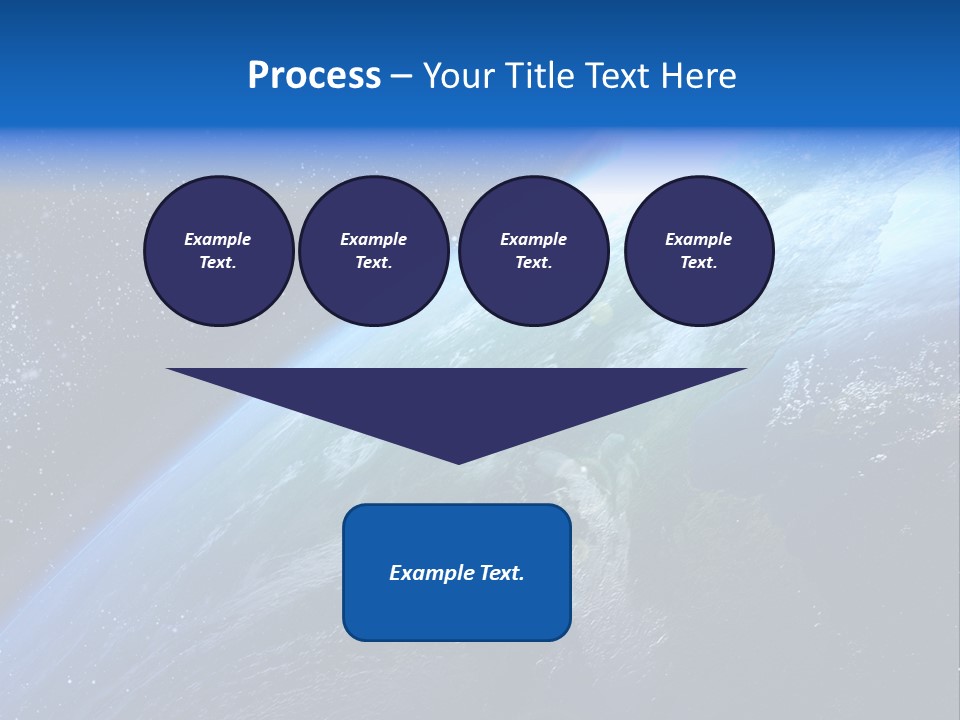 Process – Your Title Text Here

Example Text.

Example Text.

Example Text.

Example Text.

Example Text.